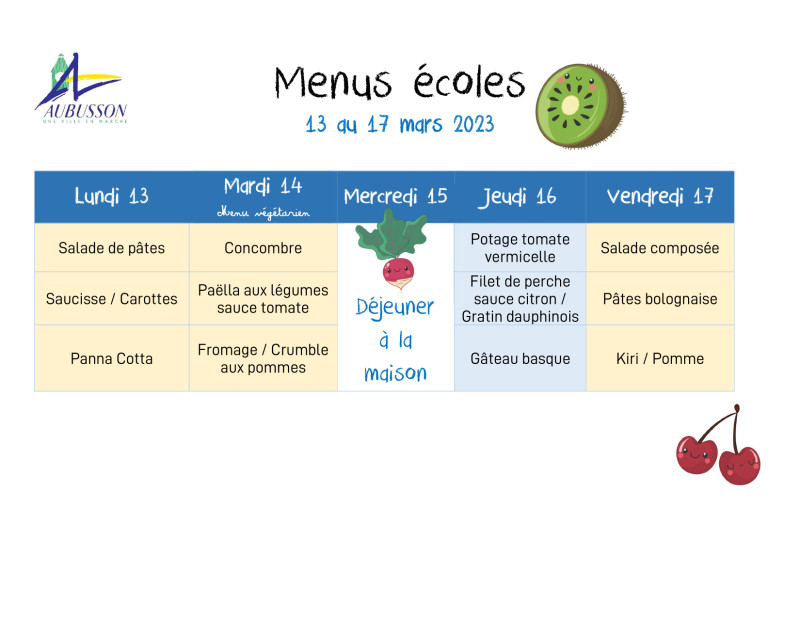 AUBUSSON
UNE VILLE EN MARCHE

Menus écoles
13 au 17 mars 2023

| Lundi 13 | Mardi 14 Menu végétarien | Mercredi 15 | Jeudi 16 | Vendredi 17 |
|---|---|---|---|---|
| Salade de pâtes | Concombre | Déjeuner à la maison | Potage tomate vermicelle | Salade composée |
| Saucisse / Carottes | Paëlla aux légumes sauce tomate | | Filet de perche sauce citron / Gratin dauphinois | Pâtes bolognaise |
| Panna Cotta | Fromage / Crumble aux pommes | | Gâteau basque | Kiri / Pomme |